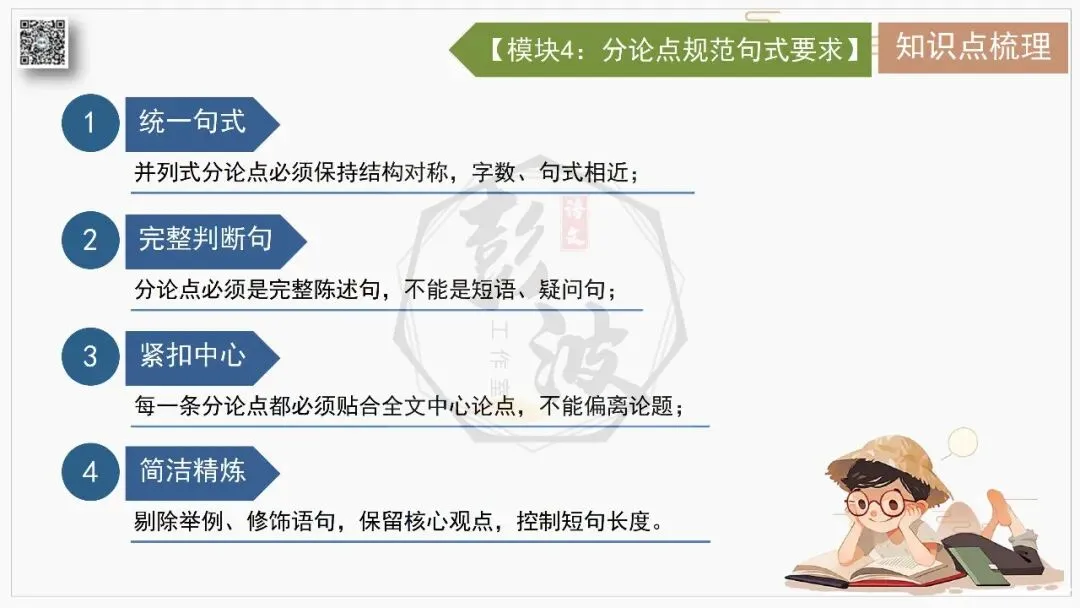 【模块4：分论点规范句式要求】 知识点梳理

1 统一句式

并列式分论点必须保持结构对称，字数、句式相近；

2 完整判断句

分论点必须是完整陈述句，不能是短语、疑问句；

3 紧扣中心

每一条分论点都必须贴合全文中心论点，不能偏离论题；

4 简洁精炼

剔除举例、修饰语句，保留核心观点，控制短句长度。

彭波 工作室